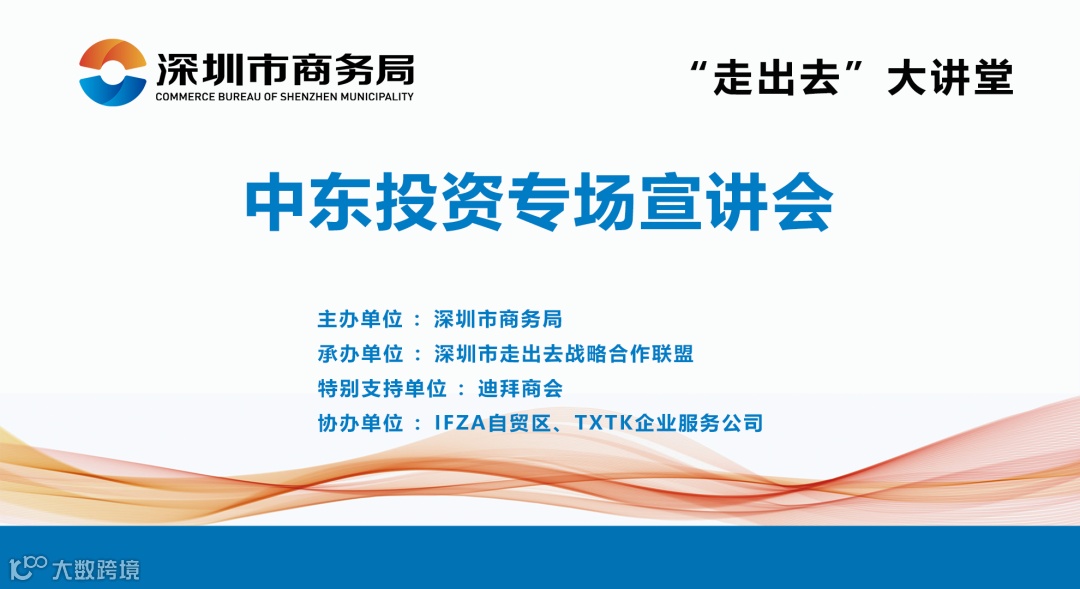 深圳市商务局
COMMERCE BUREAU OF SHENZHEN MUNICIPALITY

“走出去”大讲堂

中东投资专场宣讲会

主办单位：深圳市商务局
承办单位：深圳市走出去战略合作联盟
特别支持单位：迪拜商会
协办单位：IFZA自贸区、TXTK企业服务公司

大数跨境